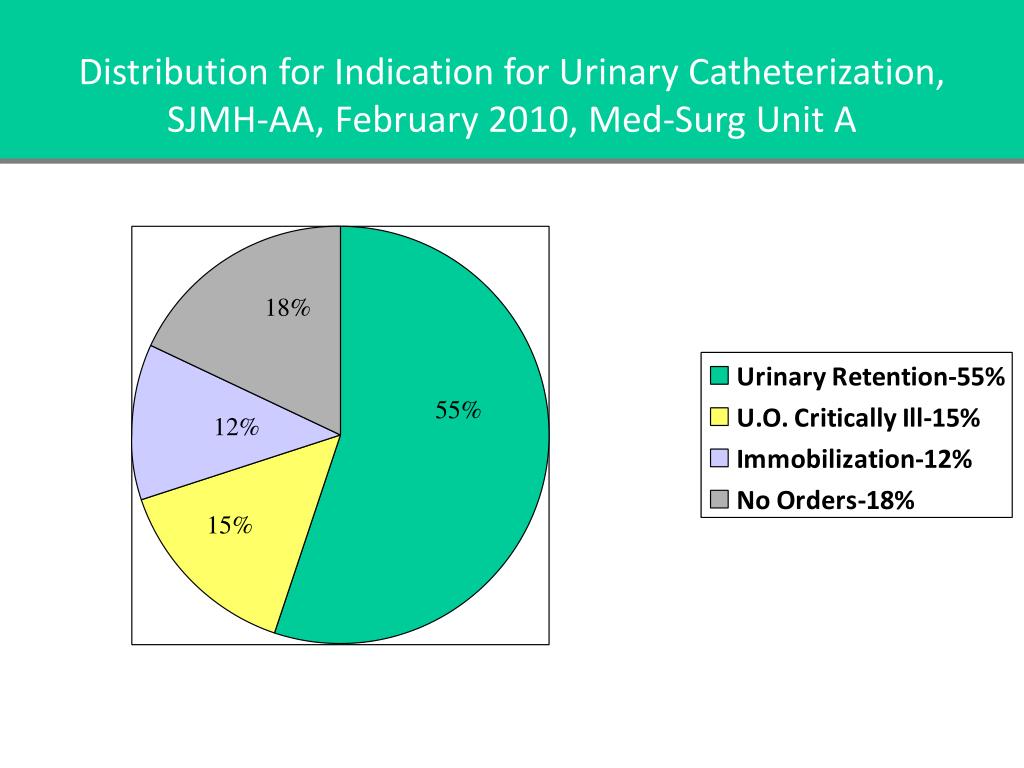 Distribution for Indication for Urinary Catheterization, SJMH-AA, February 2010, Med-Surg Unit A

18%

55%

12%

15%

Urinary Retention-55%
U.O. Critically Ill-15%
Immobilization-12%
No Orders-18%